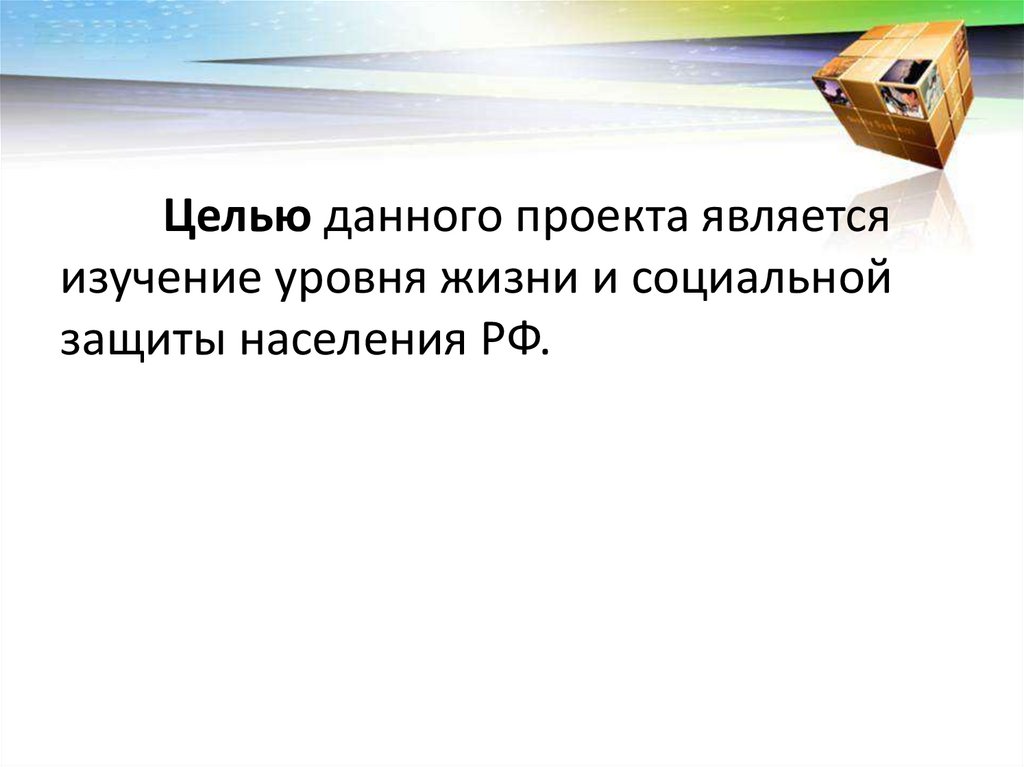 Целью данного проекта является изучение уровня жизни и социальной защиты населения РФ.